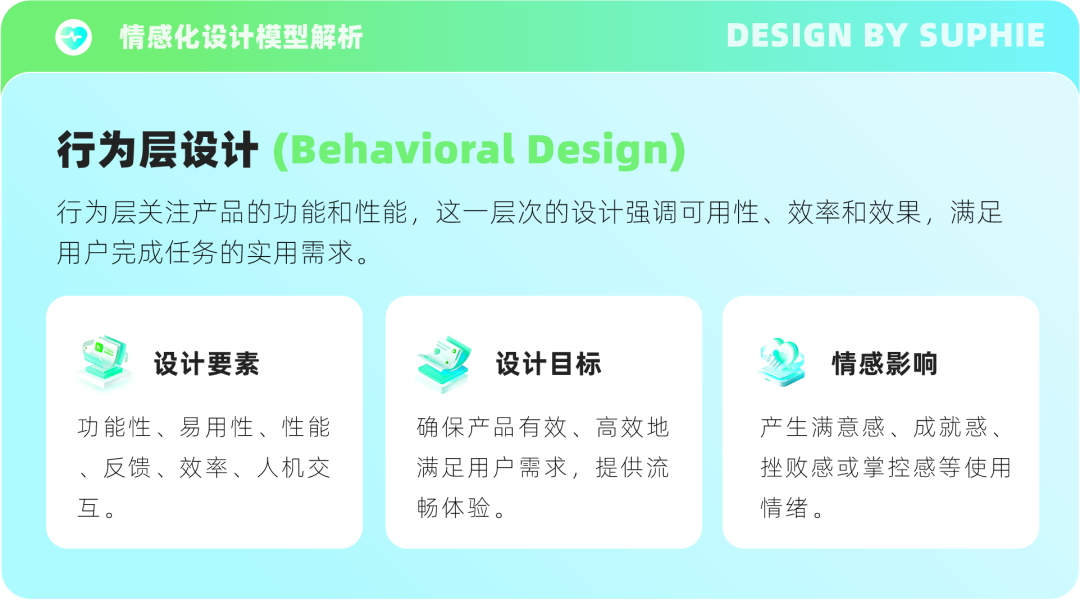 情感化设计模型解析

DESIGN BY SUPHIE

行为层设计 (Behavioral Design)

行为层关注产品的功能和性能，这一层次的设计强调可用性、效率和效果，满足用户完成任务的实用需求。

设计要素

功能性、易用性、性能、反馈、效率、人机交互。

设计目标

确保产品有效、高效地满足用户需求，提供流畅体验。

情感影响

产生满意感、成就感、挫败感或掌控感等使用情绪。